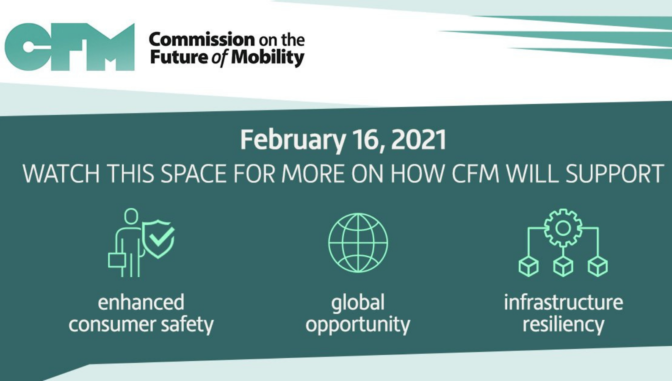 CFM Commission on the Future of Mobility

February 16, 2021
WATCH THIS SPACE FOR MORE ON HOW CFM WILL SUPPORT

enhanced consumer safety

global opportunity

infrastructure resiliency